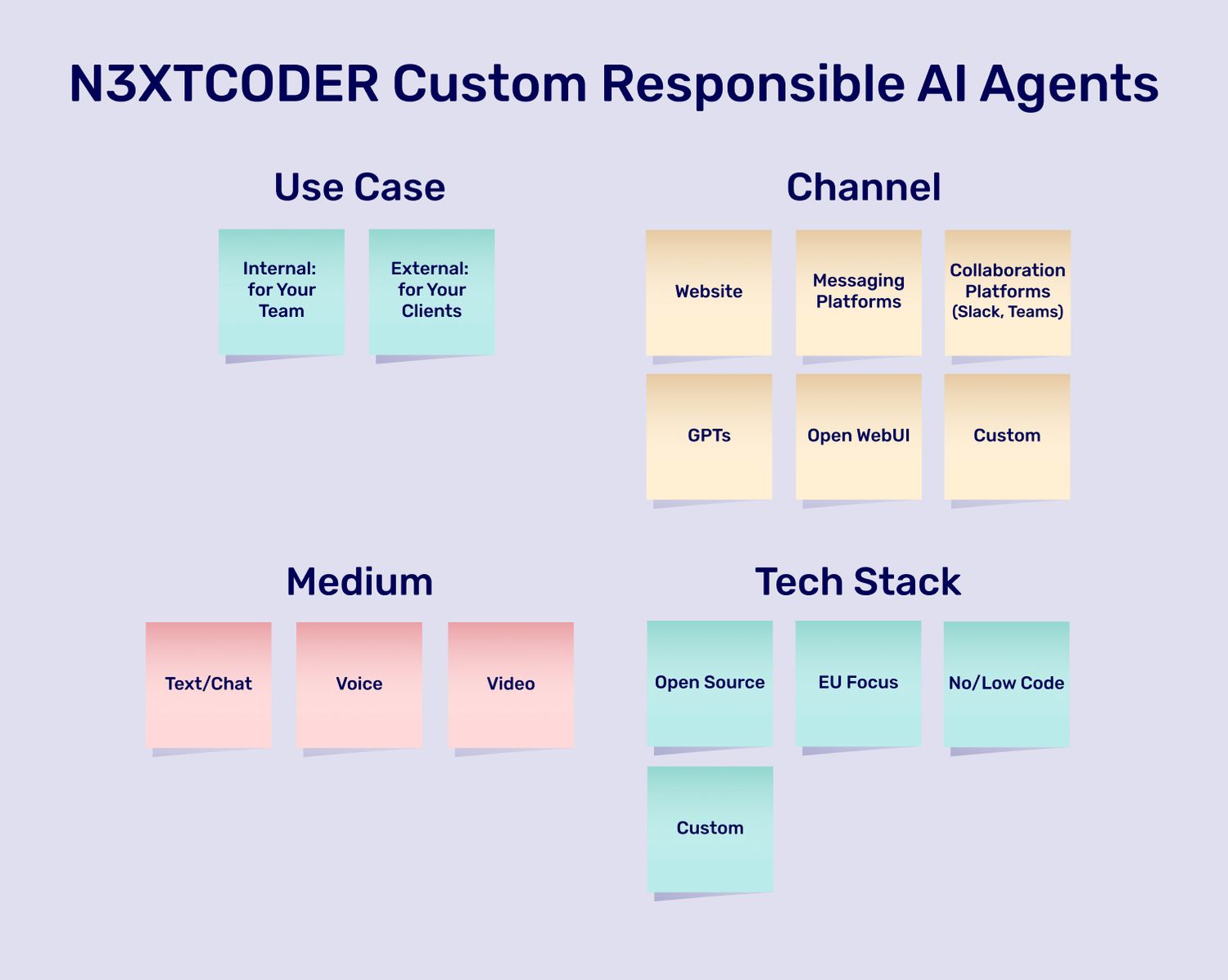 N3XTCODER Custom Responsible AI Agents

Use Case

Internal: for Your Team

External: for Your Clients

Channel

Website

Messaging Platforms

Collaboration Platforms (Slack, Teams)

GPTs

Open WebUI

Custom

Medium

Text/Chat

Voice

Video

Tech Stack

Open Source

EU Focus

No/Low Code

Custom